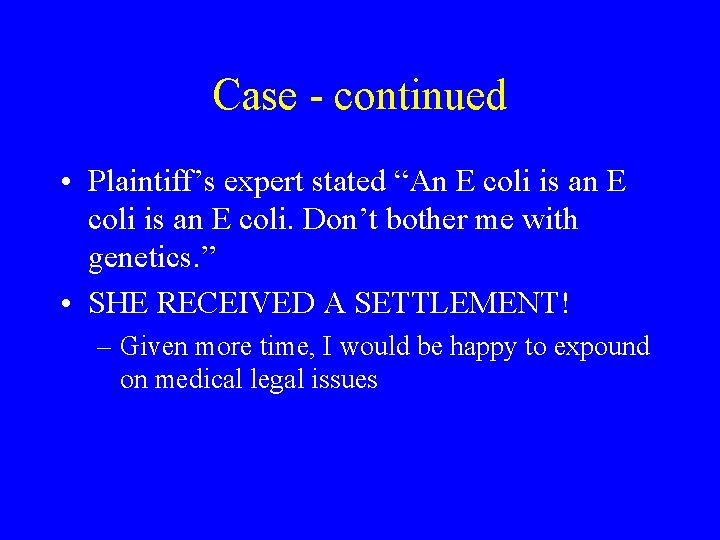 Case - continued

• Plaintiff’s expert stated “An E coli is an E coli is an E coli. Don’t bother me with genetics.”

• SHE RECEIVED A SETTLEMENT!

– Given more time, I would be happy to expound on medical legal issues